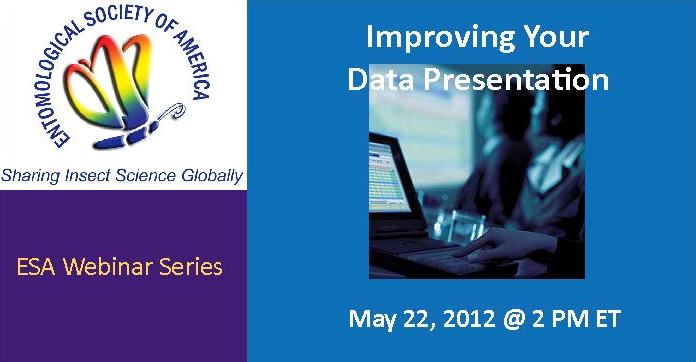 ENTOMOLOGICAL SOCIETY OF AMERICA

Sharing Insect Science Globally

ESA Webinar Series

Improving Your Data Presentation

May 22, 2012 @ 2 PM ET